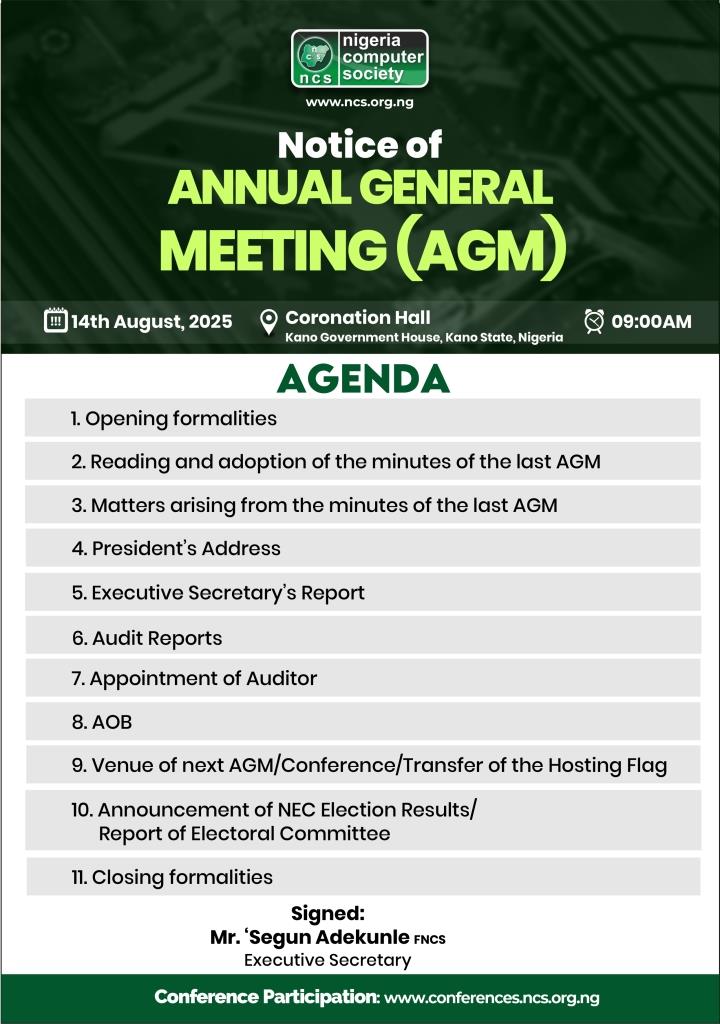 ncs nigeria computer society

www.ncs.org.ng

Notice of
ANNUAL GENERAL MEETING (AGM)

14th August, 2025

Coronation Hall
Kano Government House, Kano State, Nigeria

09:00AM

AGENDA

1. Opening formalities

2. Reading and adoption of the minutes of the last AGM

3. Matters arising from the minutes of the last AGM

4. President's Address

5. Executive Secretary's Report

6. Audit Reports

7. Appointment of Auditor

8. AOB

9. Venue of next AGM/Conference/Transfer of the Hosting Flag

10. Announcement of NEC Election Results/ Report of Electoral Committee

11. Closing formalities

Signed:
Mr. 'Segun Adekunle FNCS
Executive Secretary

Conference Participation: www.conferences.ncs.org.ng